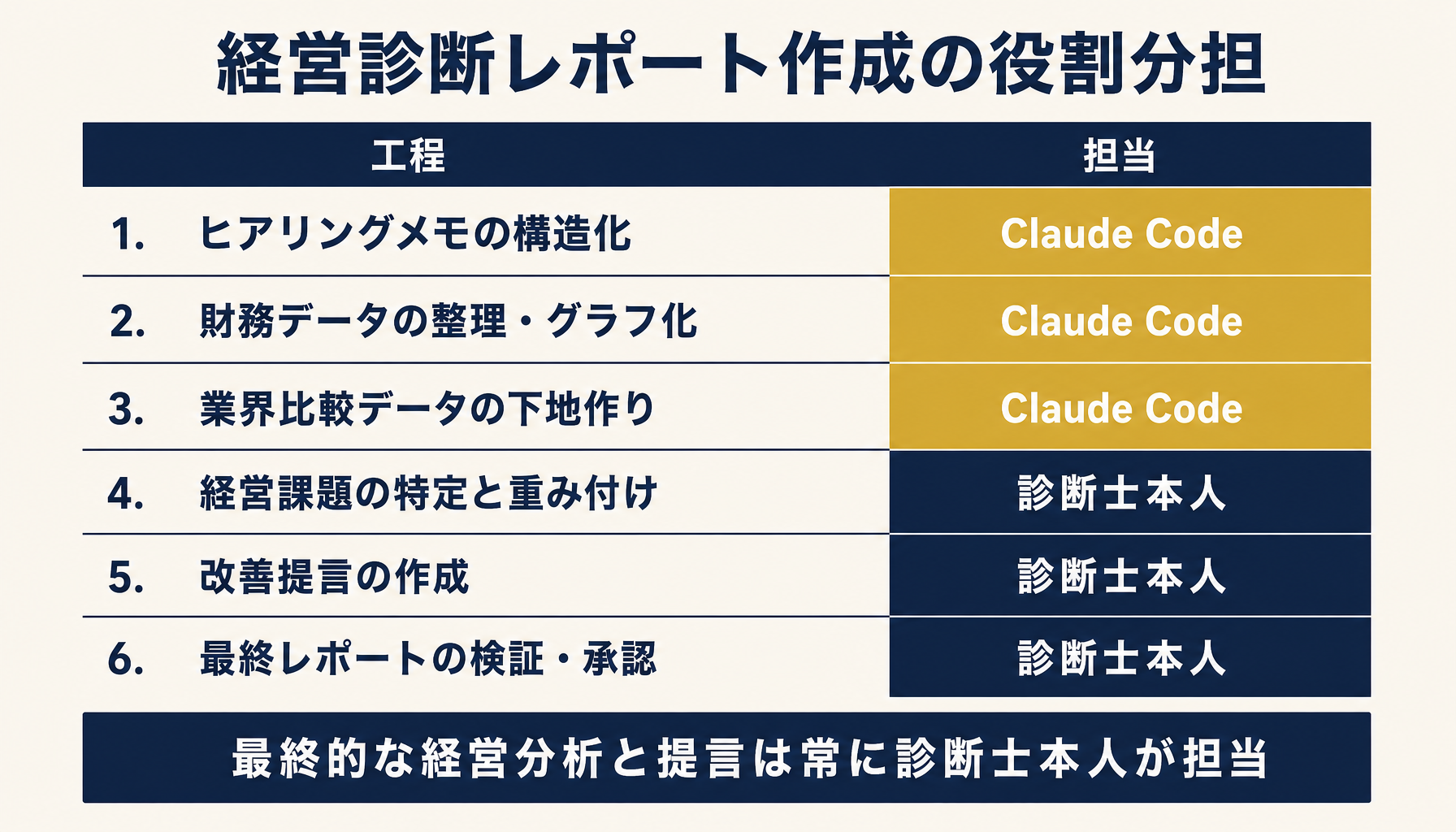 経営診断レポート作成の役割分担

| 工程 | 担当 |
|---|---|
| 1. ヒアリングメモの構造化 | Claude Code |
| 2. 財務データの整理・グラフ化 | Claude Code |
| 3. 業界比較データの下地作り | Claude Code |
| 4. 経営課題の特定と重み付け | 診断士本人 |
| 5. 改善提言の作成 | 診断士本人 |
| 6. 最終レポートの検証・承認 | 診断士本人 |

最終的な経営分析と提言は常に診断士本人が担当